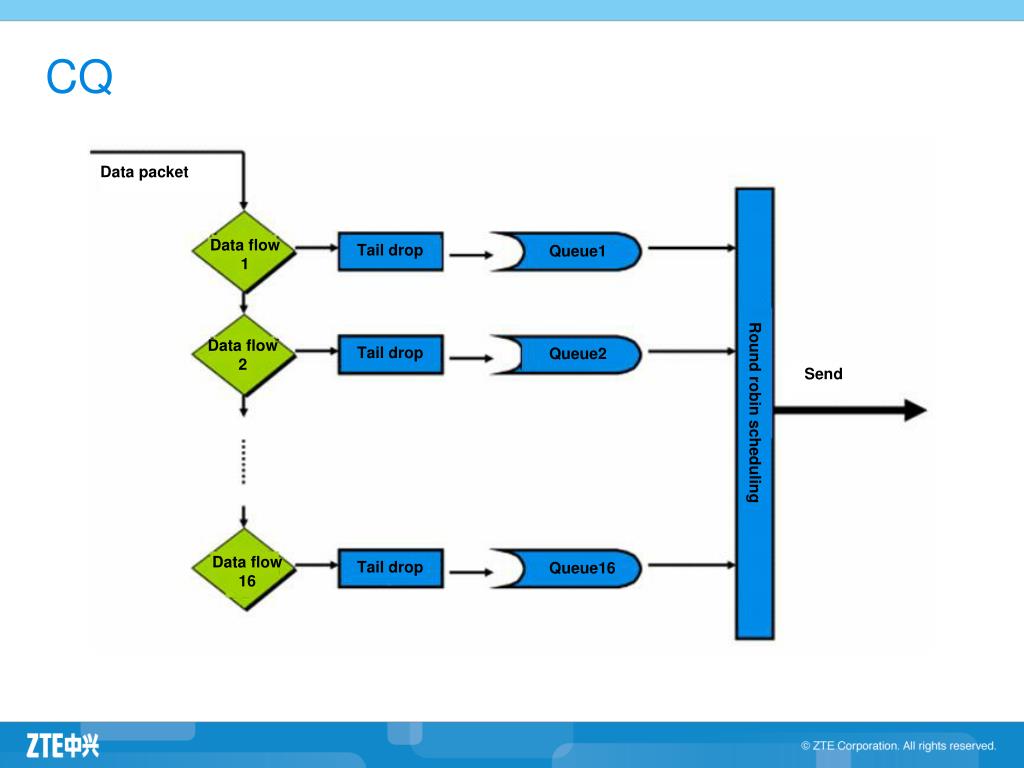 CQ

Data packet

Data flow 1

Tail drop

Queue1

Data flow 2

Tail drop

Queue2

Data flow 16

Tail drop

Queue16

Round robin scheduling

Send

ZTE中兴

© ZTE Corporation. All rights reserved.